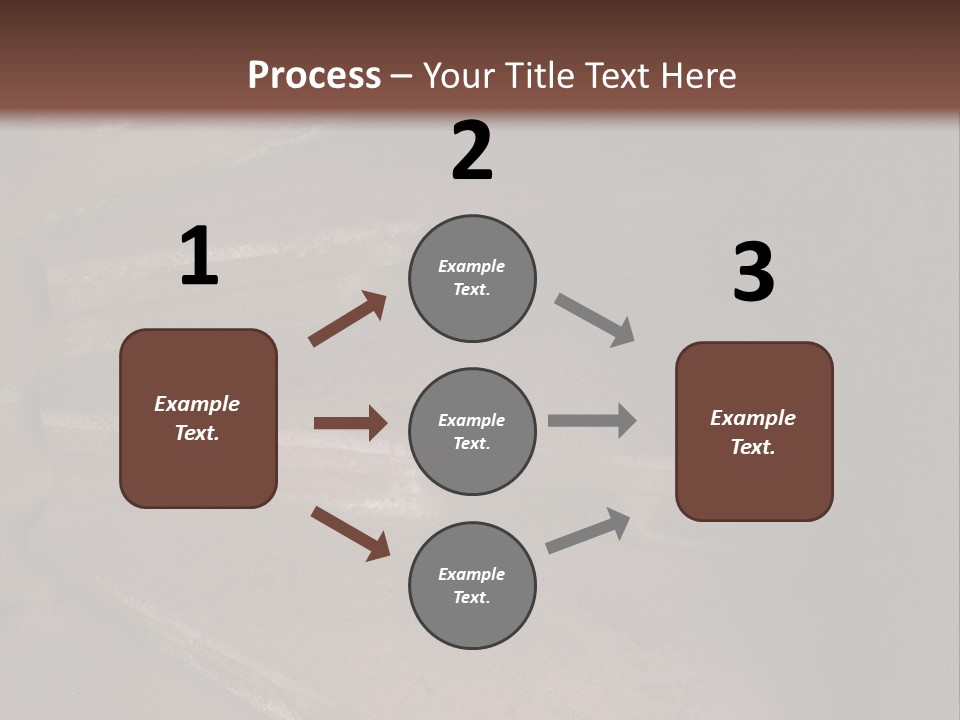 Process – Your Title Text Here

1

Example Text.

2

Example Text.

Example Text.

Example Text.

3

Example Text.